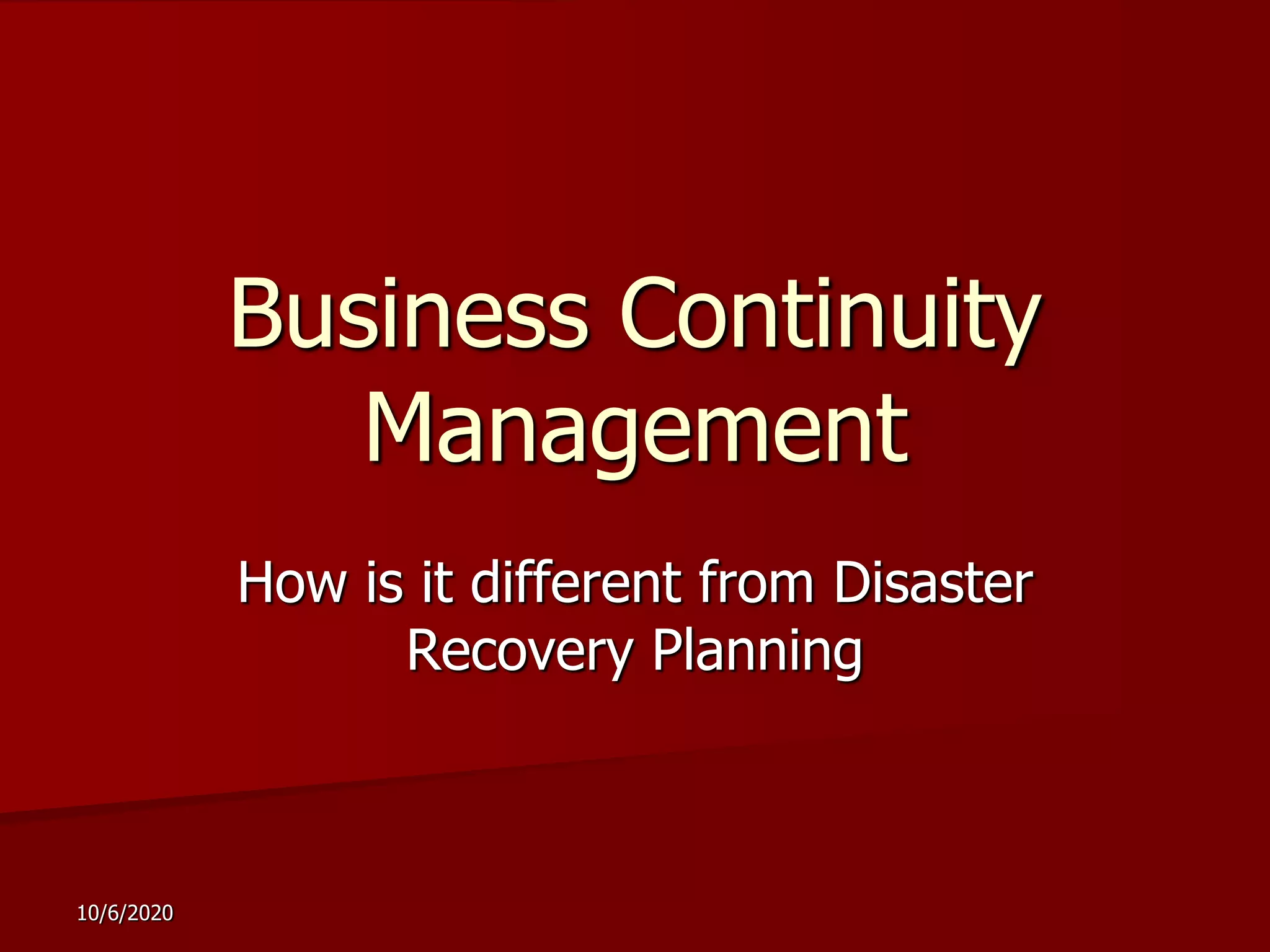 Business Continuity Management

How is it different from Disaster Recovery Planning

10/6/2020